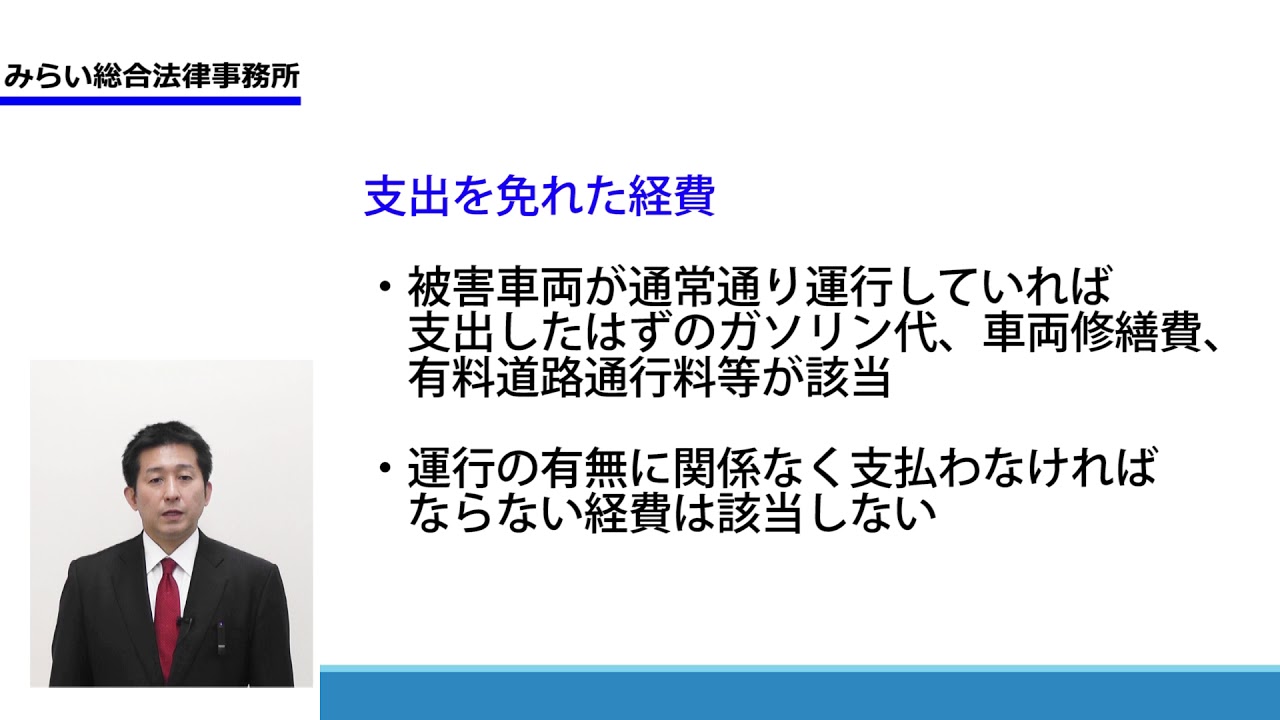 みらい総合法律事務所

支出を免れた経費

・被害車両が通常通り運行していれば支出したはずのガソリン代、車両修繕費、有料道路通行料等が該当

・運行の有無に関係なく支払わなければならない経費は該当しない